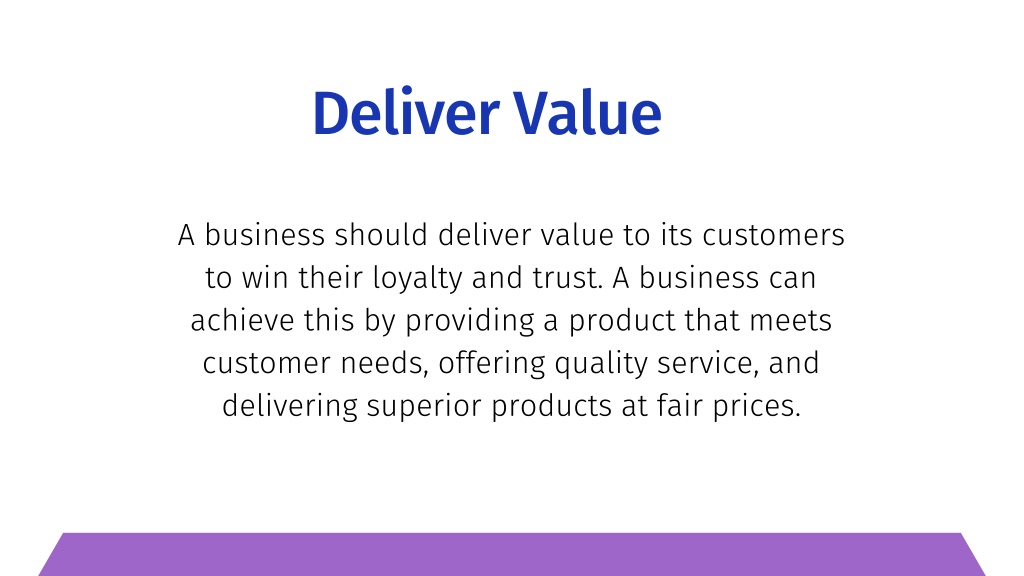 Deliver Value

A business should deliver value to its customers to win their loyalty and trust. A business can achieve this by providing a product that meets customer needs, offering quality service, and delivering superior products at fair prices.